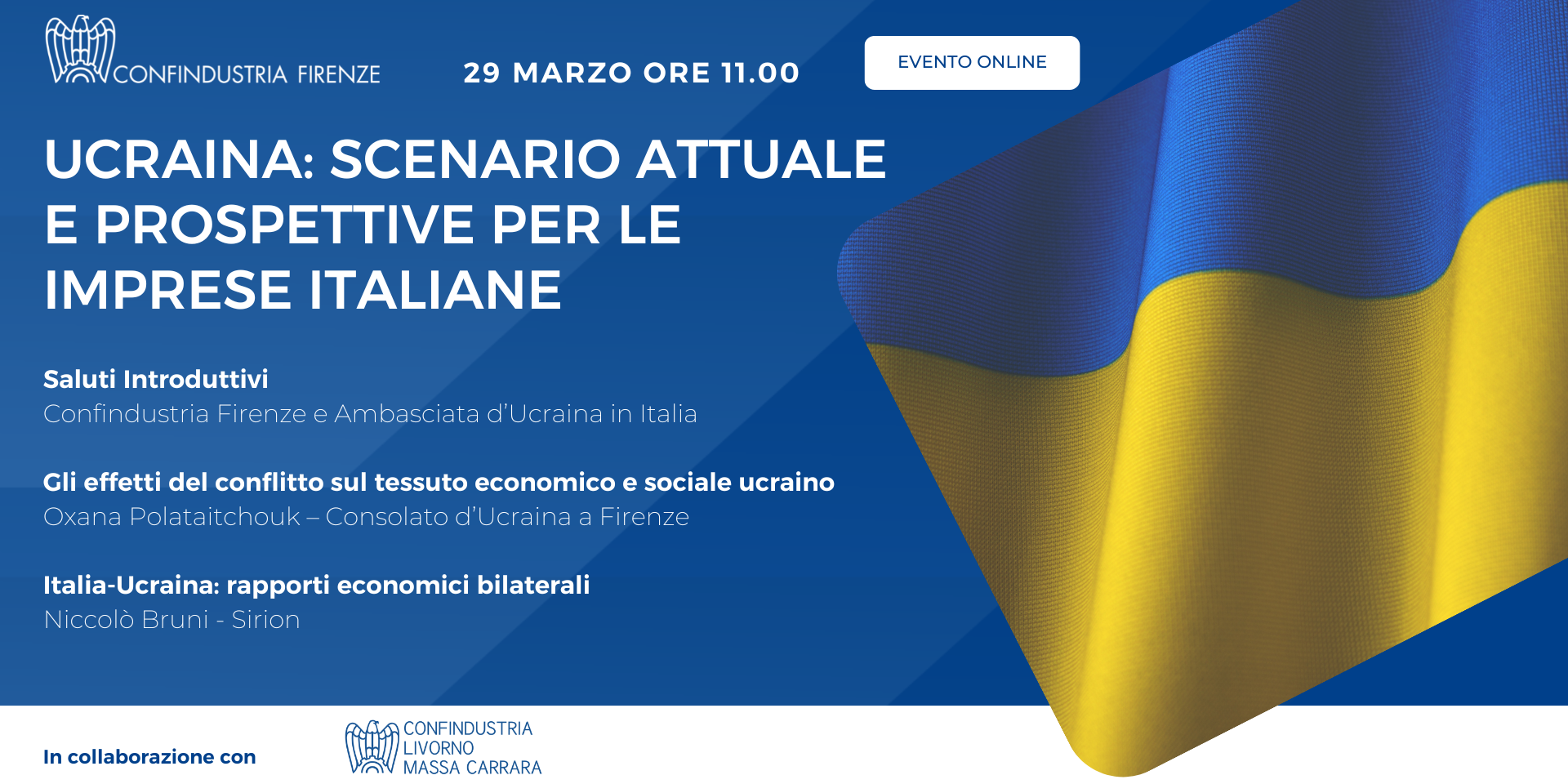 CONFINDUSTRIA FIRENZE

29 MARZO ORE 11.00

EVENTO ONLINE

UCRAINA: SCENARIO ATTUALE E PROSPETTIVE PER LE IMPRESE ITALIANE

Saluti Introduttivi
Confindustria Firenze e Ambasciata d'Ucraina in Italia

Gli effetti del conflitto sul tessuto economico e sociale ucraino
Oxana Polataitchouk – Consolato d'Ucraina a Firenze

Italia-Ucraina: rapporti economici bilaterali
Niccolò Bruni - Sirion

In collaborazione con

CONFINDUSTRIA LIVORNO MASSA CARRARA